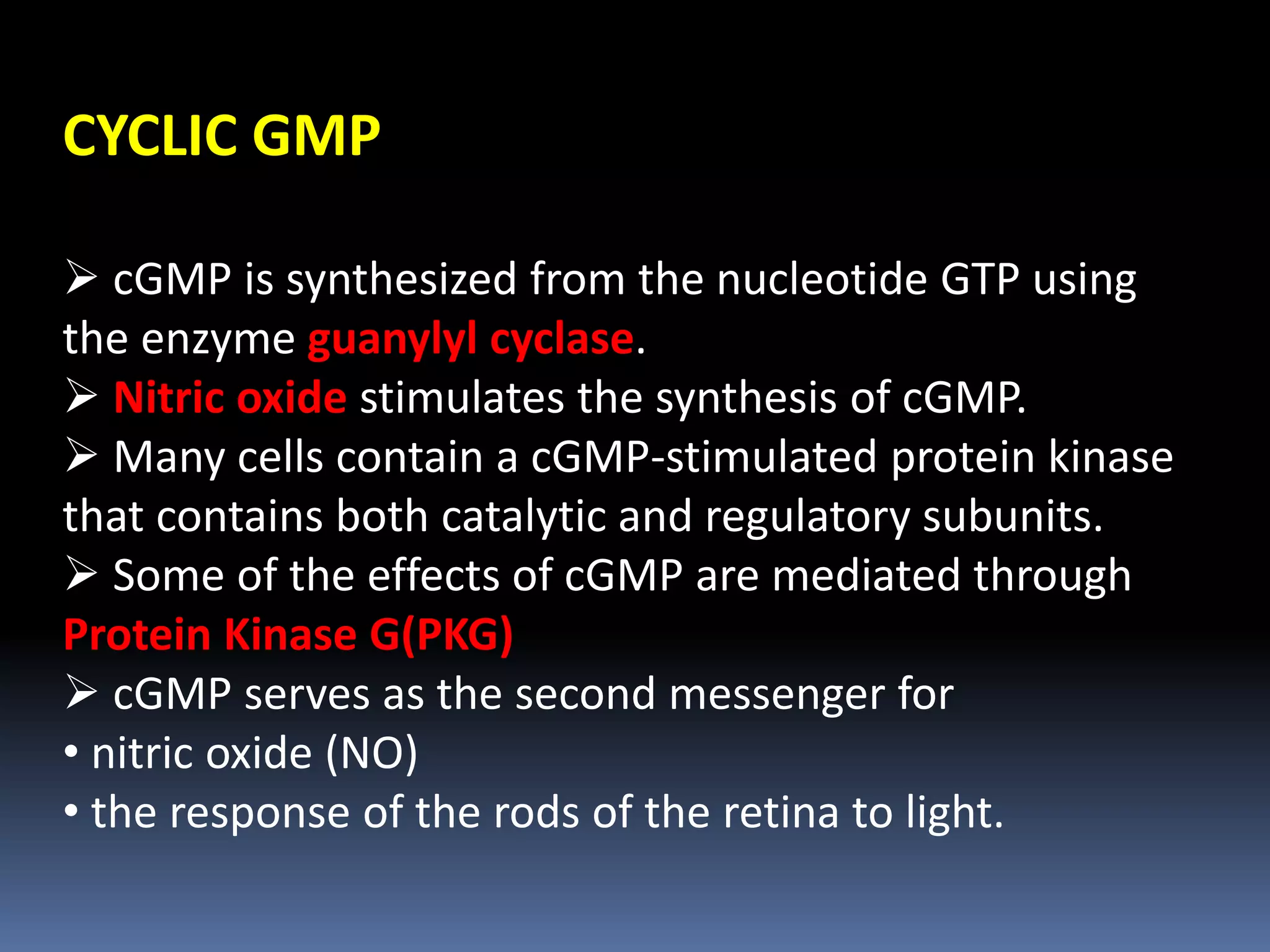 CYCLIC GMP

➢ cGMP is synthesized from the nucleotide GTP using the enzyme guanylyl cyclase.
➢ Nitric oxide stimulates the synthesis of cGMP.
➢ Many cells contain a cGMP-stimulated protein kinase that contains both catalytic and regulatory subunits.
➢ Some of the effects of cGMP are mediated through Protein Kinase G(PKG)
➢ cGMP serves as the second messenger for
• nitric oxide (NO)
• the response of the rods of the retina to light.